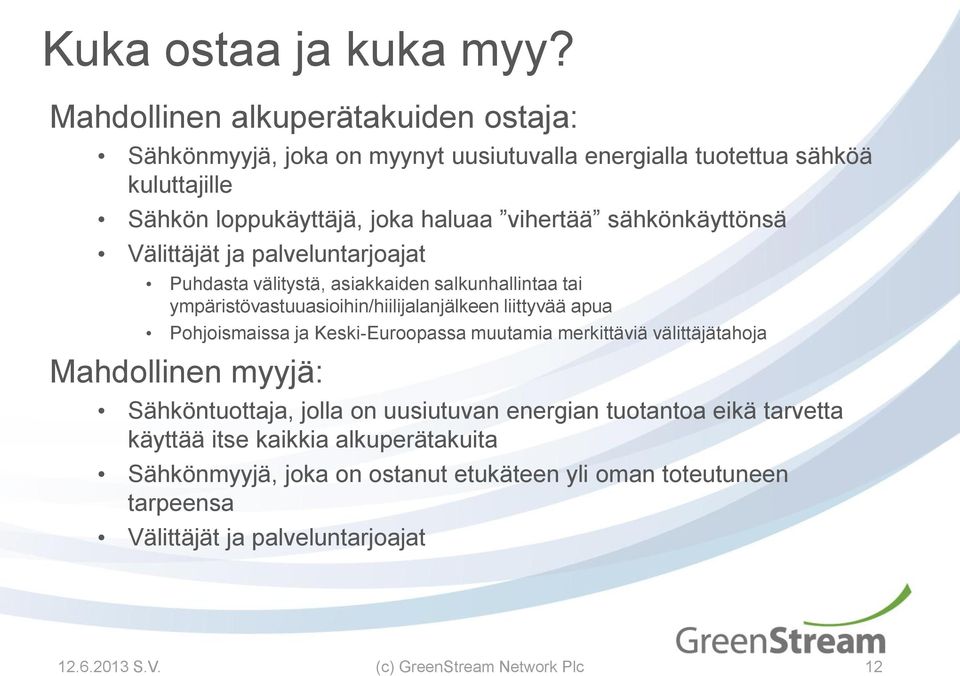 Kuka ostaa ja kuka myy?

Mahdollinen alkuperätakuiden ostaja:

• Sähkönmyyjä, joka on myynyt uusiutuvalla energialla tuotettua sähköä kuluttajille
• Sähkön loppukäyttäjä, joka haluaa ”vihertää” sähkönkäyttönsä
• Välittäjät ja palveluntarjoajat
  • Puhdasta välitystä, asiakkaiden salkunhallintaa tai ympäristövastuuasioihin/hiilijalanjälkeen liittyvää apua
  • Pohjoismaissa ja Keski-Euroopassa muutamia merkittäviä välittäjätahoja

Mahdollinen myyjä:

• Sähköntuottaja, jolla on uusiutuvan energian tuotantoa eikä tarvetta käyttää itse kaikkia alkuperätakuita
• Sähkönmyyjä, joka on ostanut etukäteen yli oman toteutuneen tarpeensa
• Välittäjät ja palveluntarjoajat

GreenStream

12.6.2013 S.V.

(c) GreenStream Network Plc

12